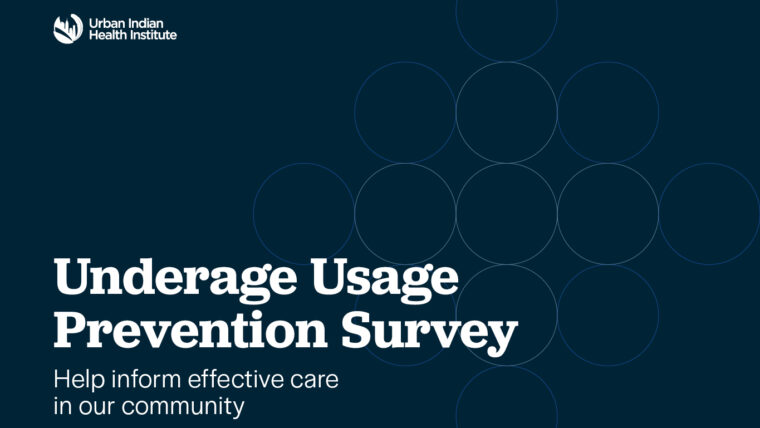 Urban Indian Health Institute

Underage Usage Prevention Survey

Help inform effective care in our community